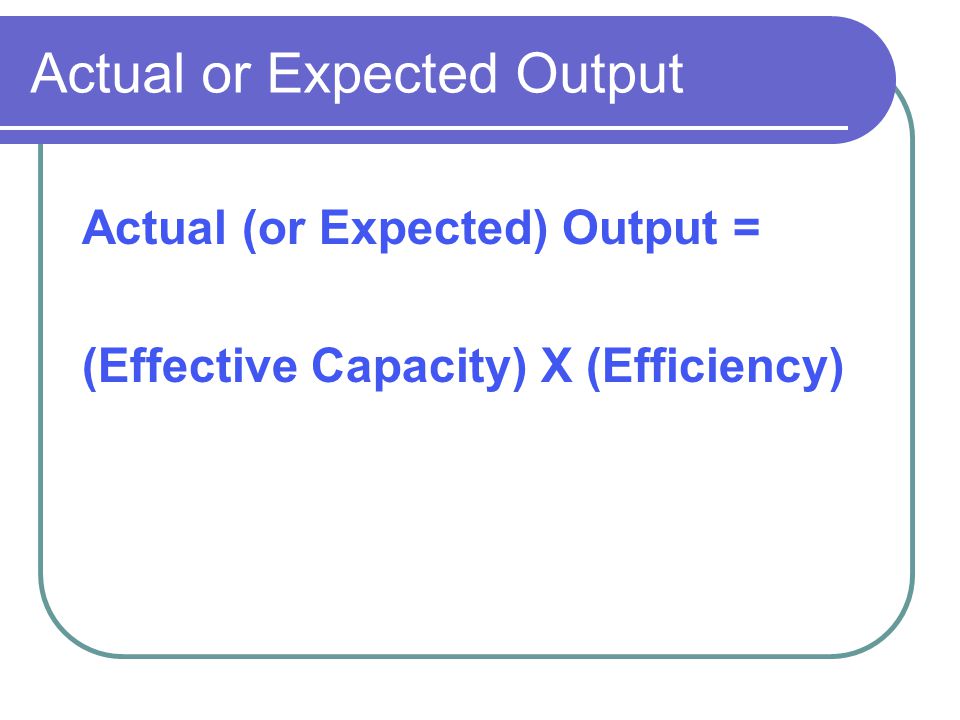 Actual or Expected Output

Actual (or Expected) Output =

(Effective Capacity) X (Efficiency)